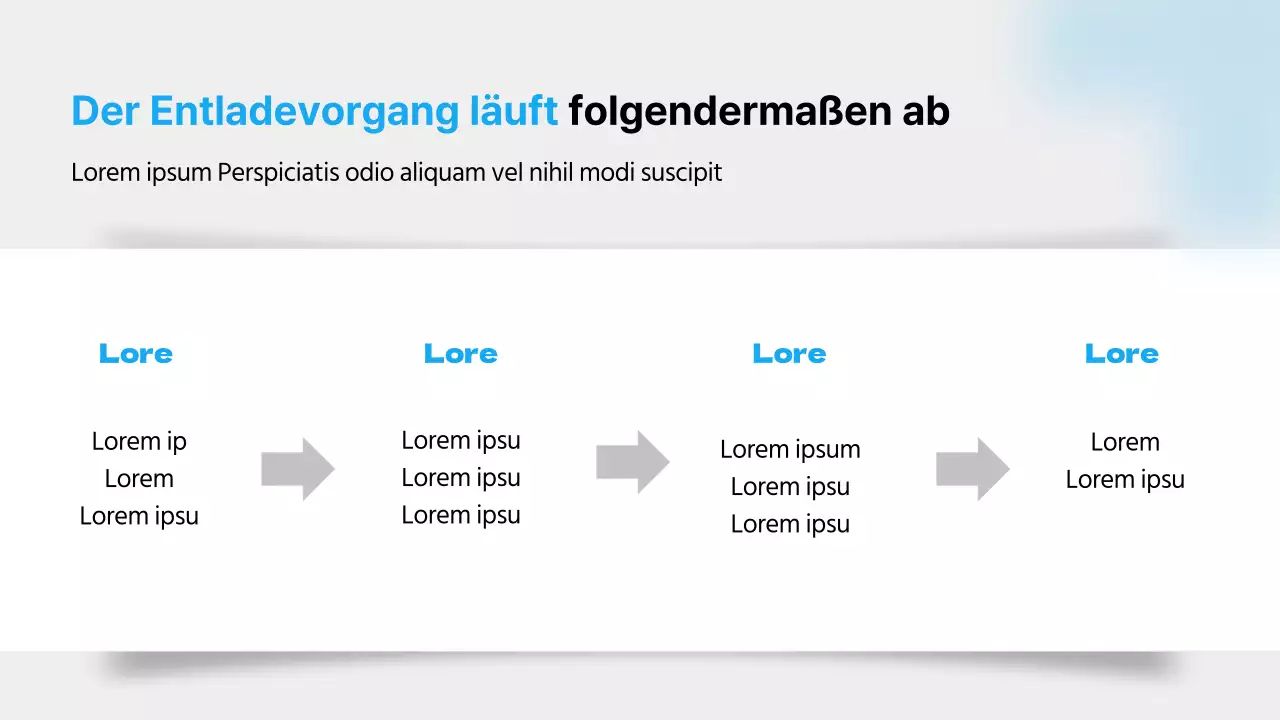 Der Entladevorgang läuft folgendermaßen ab

Lorem ipsum Perspiciatis odio aliquam vel nihil modi suscipit

Lore

Lorem ip
Lorem
Lorem ipsu

Lore

Lorem ipsu
Lorem ipsu
Lorem ipsu

Lore

Lorem ipsum
Lorem ipsu
Lorem ipsu

Lore

Lorem
Lorem ipsu